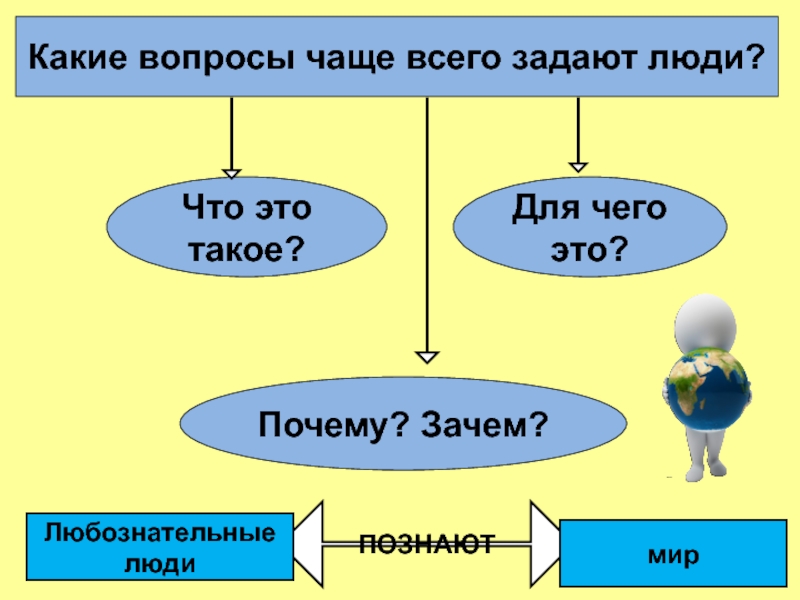 Какие вопросы чаще всего задают люди?

Что это такое?

Для чего это?

Почему? Зачем?

Любознательные люди

ПОЗНАЮТ

мир